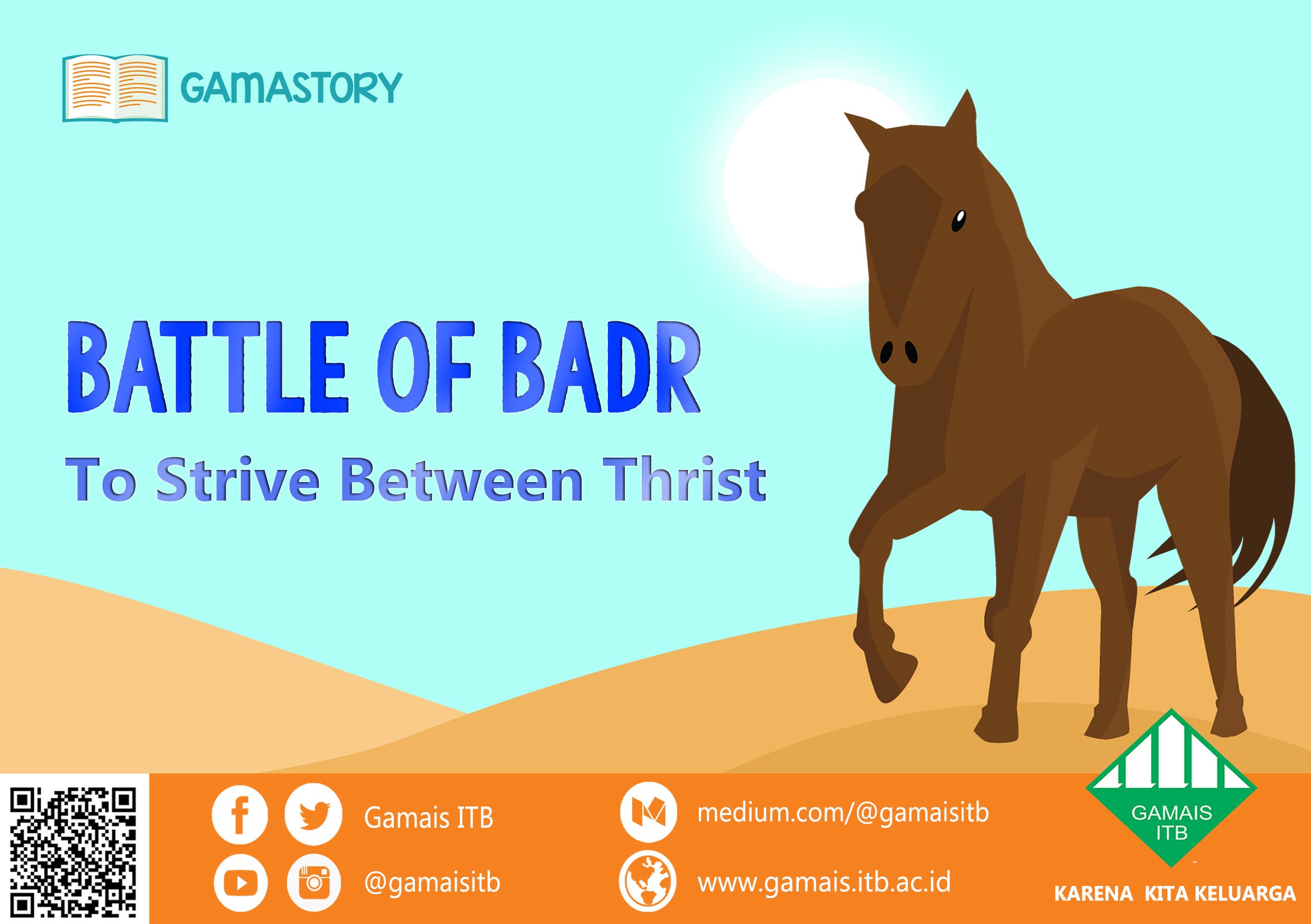 GAMASTORY

BATTLE OF BADR

To Strive Between Thrist

Gamais ITB

@gamaisitb

medium.com/@gamaisitb

www.gamais.itb.ac.id

GAMAIS ITB

KARENA KITA KELUARGA